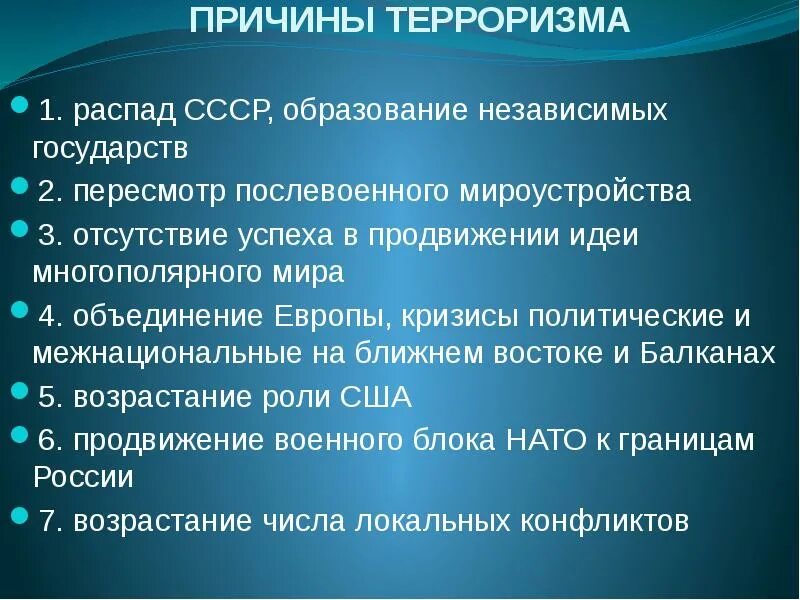 ПРИЧИНЫ ТЕРРОРИЗМА

1. распад СССР, образование независимых государств

2. пересмотр послевоенного мироустройства

3. отсутствие успеха в продвижении идеи многополярного мира

4. объединение Европы, кризисы политические и межнациональные на ближнем востоке и Балканах

5. возрастание роли США

6. продвижение военного блока НАТО к границам России

7. возрастание числа локальных конфликтов